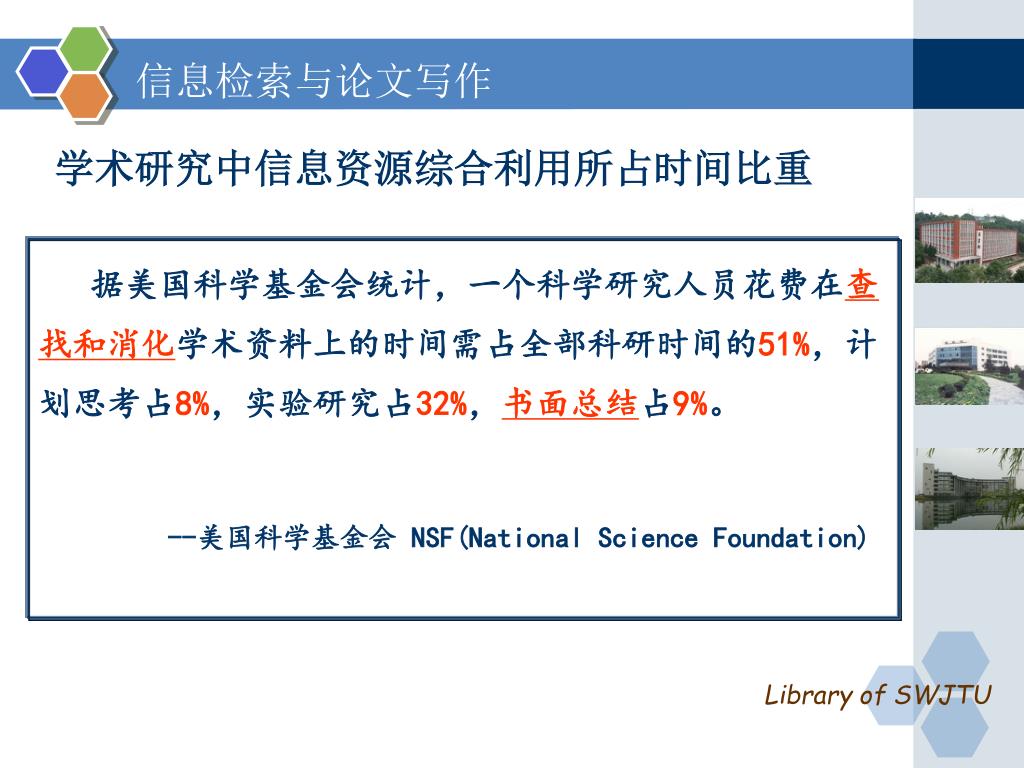 信息检索与论文写作

学术研究中信息资源综合利用所占时间比重

据美国科学基金会统计，一个科学研究人员花费在查找和消化学术资料上的时间需占全部科研时间的51%，计划思考占8%，实验研究占32%，书面总结占9%。

--美国科学基金会 NSF(National Science Foundation)

Library of SWJTU